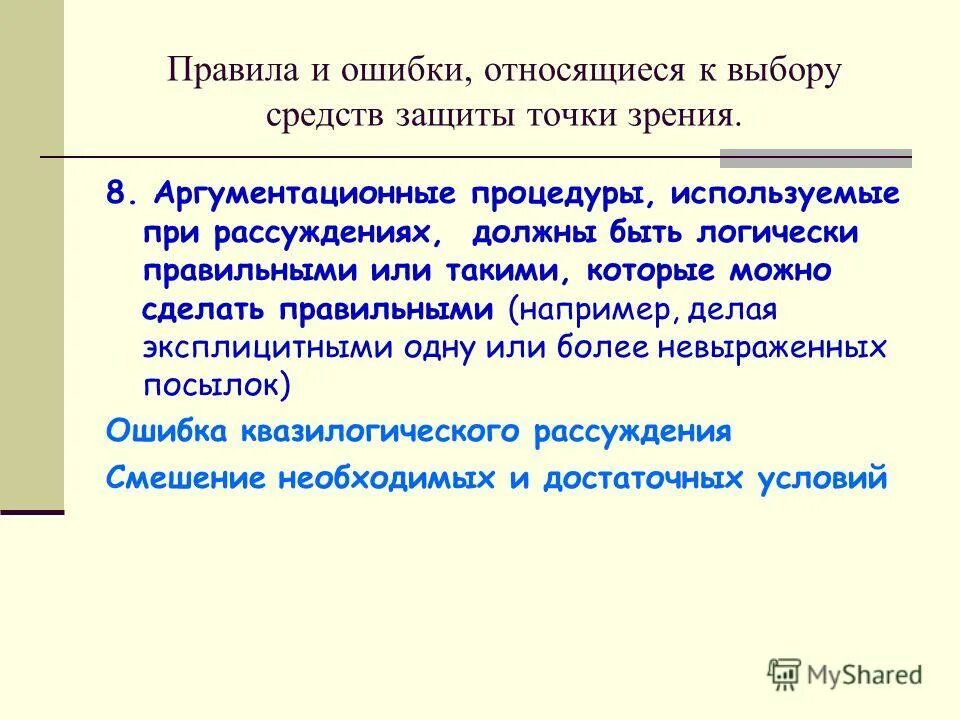 Правила и ошибки, относящиеся к выбору средств защиты точки зрения.

8. Аргументационные процедуры, используемые при рассуждениях, должны быть логически правильными или такими, которые можно сделать правильными (например, делая эксплицитными одну или более невыраженных посылок)

Ошибка квазилогического рассуждения

Смешение необходимых и достаточных условий

MyShared